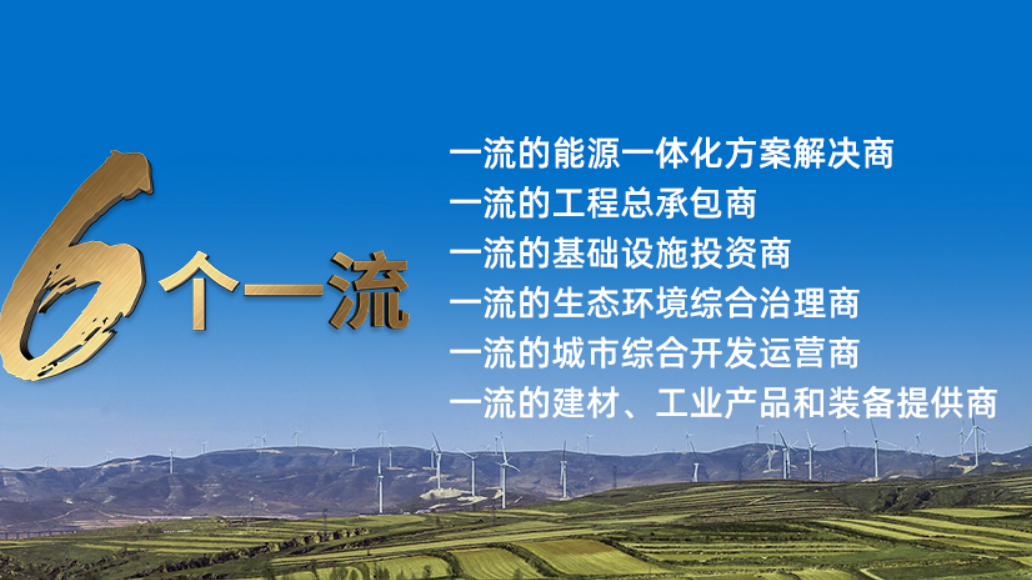 6个一流

一流的能源一体化方案解决商
一流的工程总承包商
一流的基础设施投资商
一流的生态环境综合治理商
一流的城市综合开发运营商
一流的建材、工业产品和装备提供商